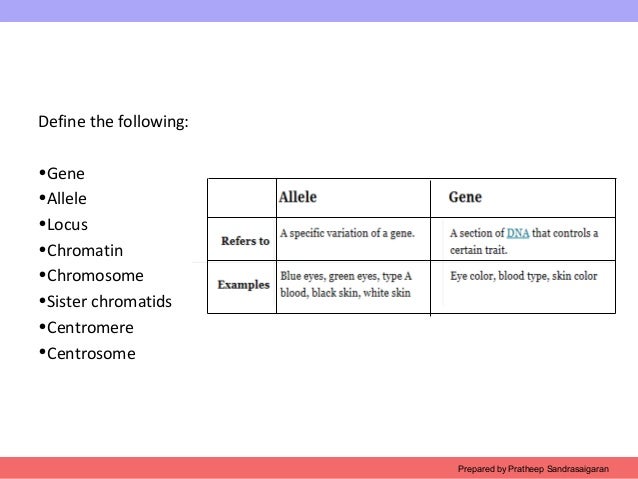 Define the following:

•Gene
•Allele
•Locus
•Chromatin
•Chromosome
•Sister chromatids
•Centromere
•Centrosome

| | Allele | Gene |
|---|---|---|
| Refers to | A specific variation of a gene. | A section of DNA that controls a certain trait. |
| Examples | Blue eyes, green eyes, type A blood, black skin, white skin | Eye color, blood type, skin color |

Prepared by Pratheep Sandrasaigaran